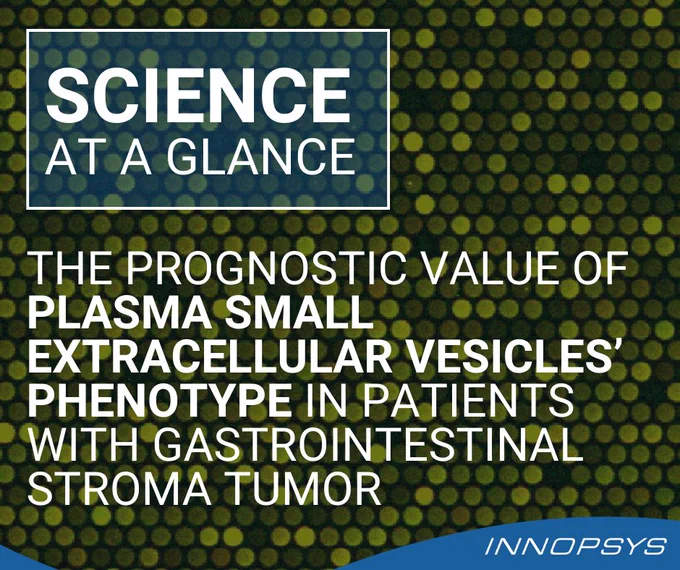 SCIENCE
AT A GLANCE

THE PROGNOSTIC VALUE OF PLASMA SMALL EXTRACELLULAR VESICLES' PHENOTYPE IN PATIENTS WITH GASTROINTESTINAL STROMA TUMOR

INNOPSYS